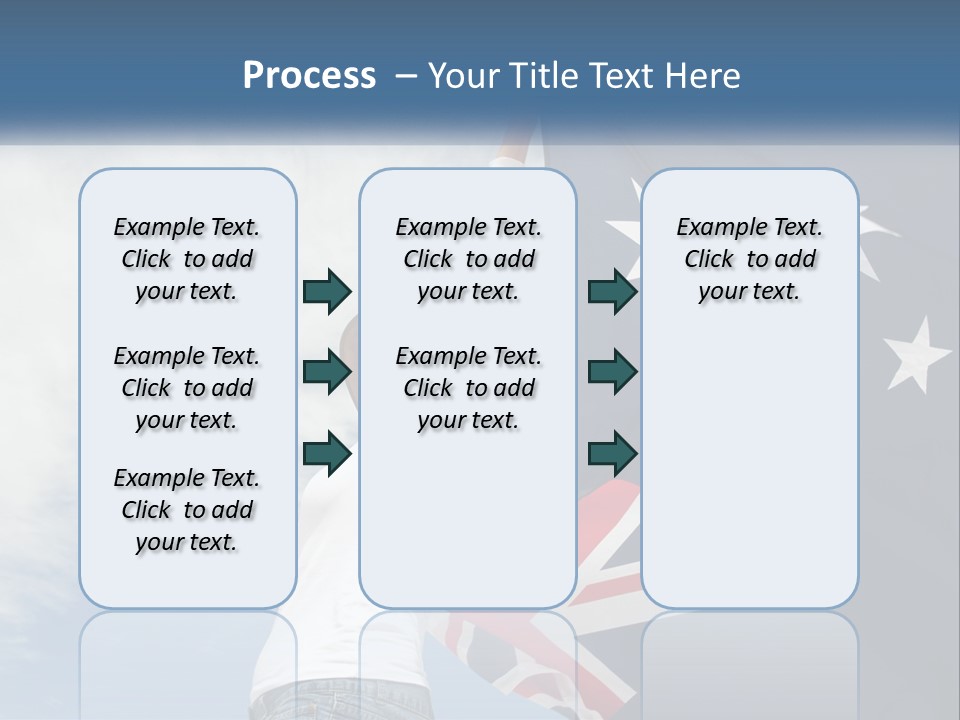 Process – Your Title Text Here

Example Text. Click to add your text.

Example Text. Click to add your text.

Example Text. Click to add your text.

Example Text. Click to add your text.

Example Text. Click to add your text.

Example Text. Click to add your text.